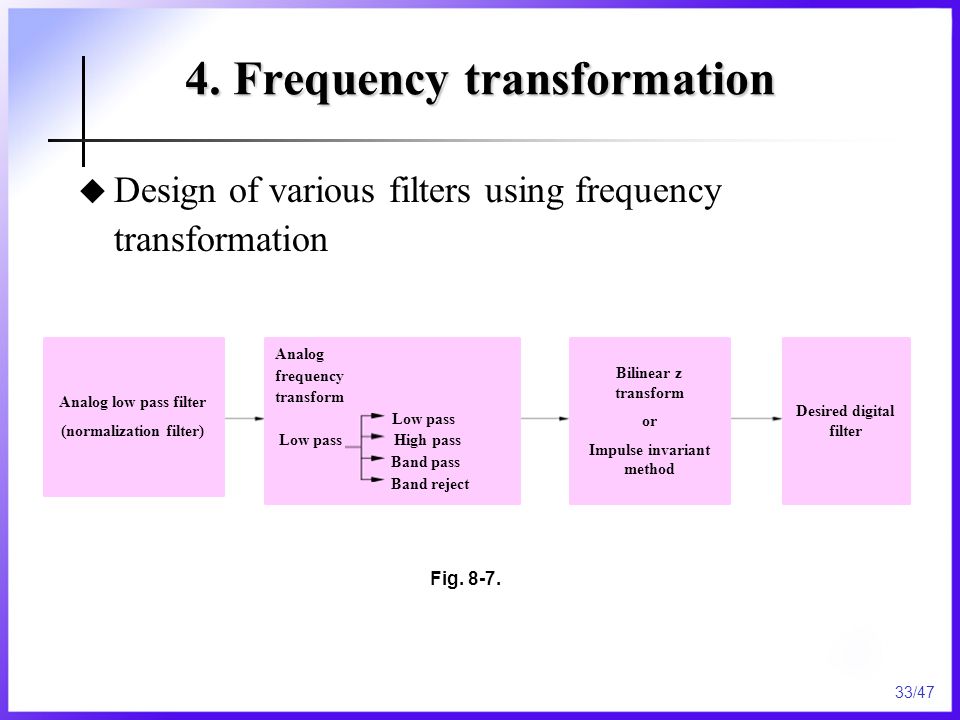 4. Frequency transformation

◆ Design of various filters using frequency transformation

Analog low pass filter
(normalization filter)

Analog
frequency
transform

Low pass

Low pass
High pass
Band pass
Band reject

Bilinear z
transform
or
Impulse invariant
method

Desired digital
filter

Fig. 8-7.

33/47